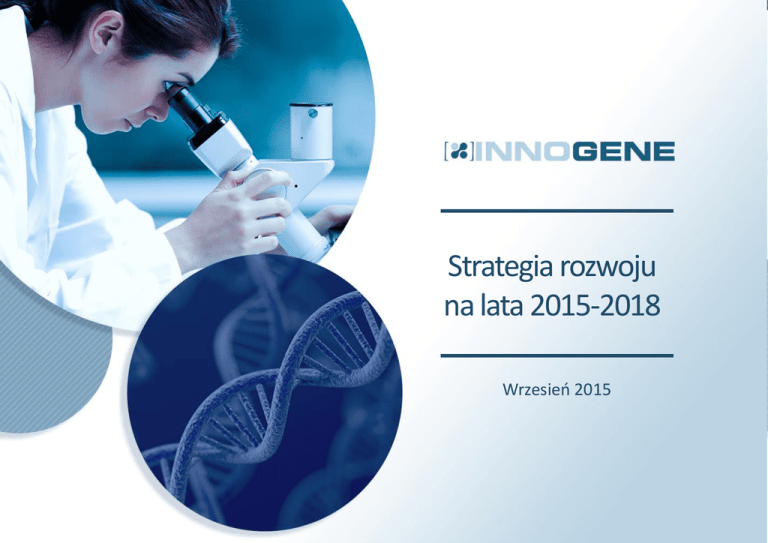 INNOGENE

Strategia rozwoju na lata 2015-2018

Wrzesień 2015